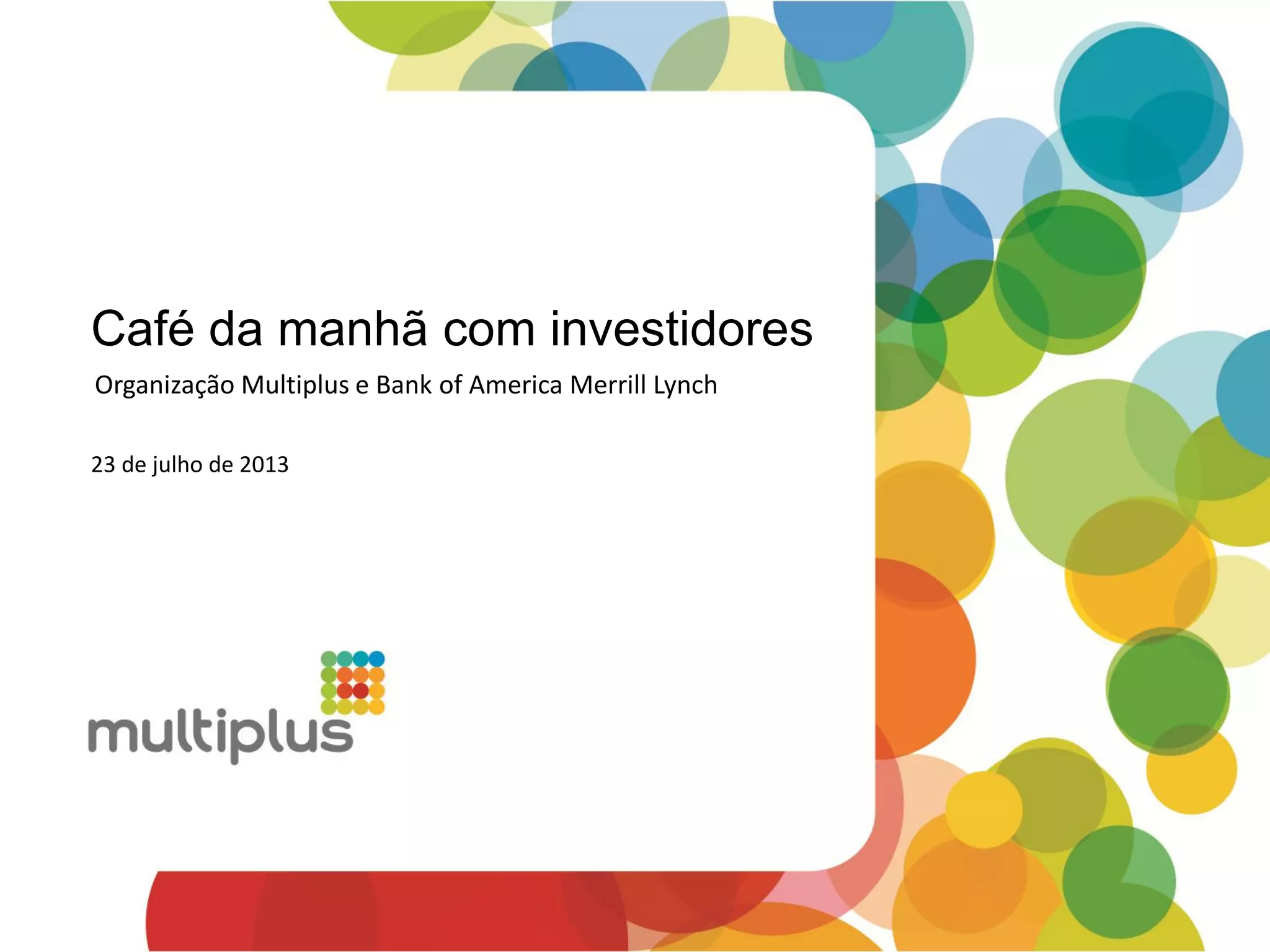 Café da manhã com investidores

Organização Multiplus e Bank of America Merrill Lynch

23 de julho de 2013

multiplus